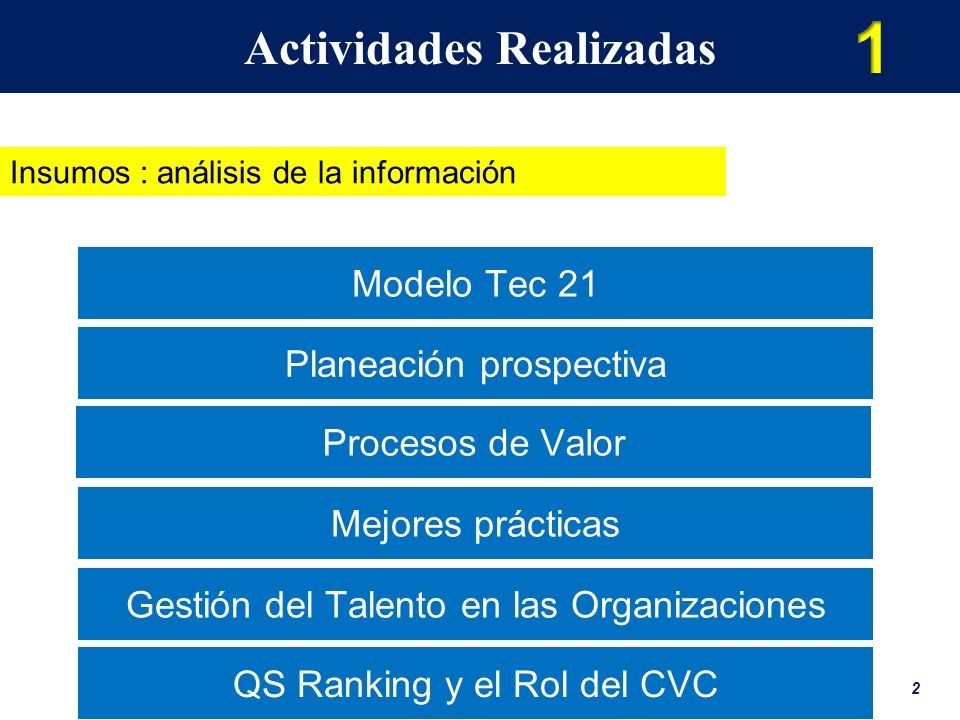 Actividades Realizadas

1

Insumos : análisis de la información

Modelo Tec 21

Planeación prospectiva

Procesos de Valor

Mejores prácticas

Gestión del Talento en las Organizaciones

QS Ranking y el Rol del CVC

2